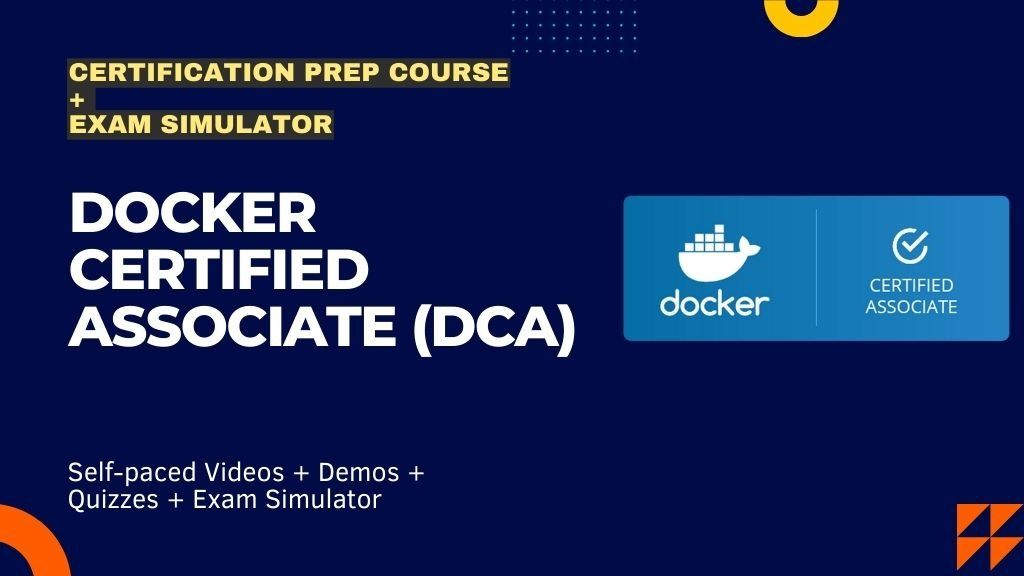 CERTIFICATION PREP COURSE
+
EXAM SIMULATOR

DOCKER CERTIFIED ASSOCIATE (DCA)

docker

CERTIFIED ASSOCIATE

Self-paced Videos + Demos + Quizzes + Exam Simulator